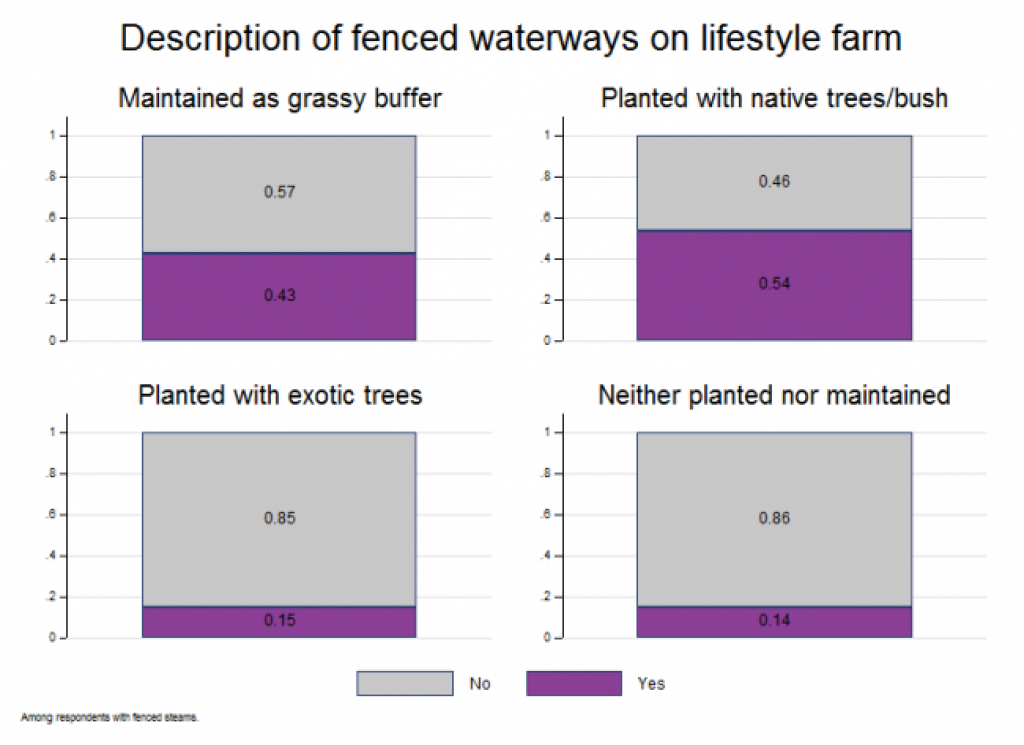 Description of fenced waterways on lifestyle farm

Maintained as grassy buffer

1
.8
.6
.4
.2
0

0.57
0.43

Planted with native trees/bush

1
.8
.6
.4
.2
0

0.46
0.54

Planted with exotic trees

1
.8
.6
.4
.2
0

0.85
0.15

Neither planted nor maintained

1
.8
.6
.4
.2
0

0.86
0.14

No
Yes

Among respondents with fenced steams.